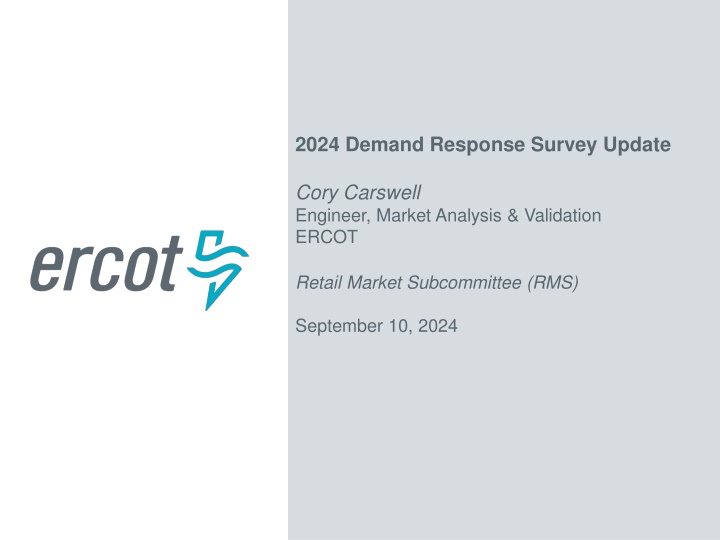 ercot

2024 Demand Response Survey Update

Cory Carswell
Engineer, Market Analysis & Validation
ERCOT

Retail Market Subcommittee (RMS)

September 10, 2024